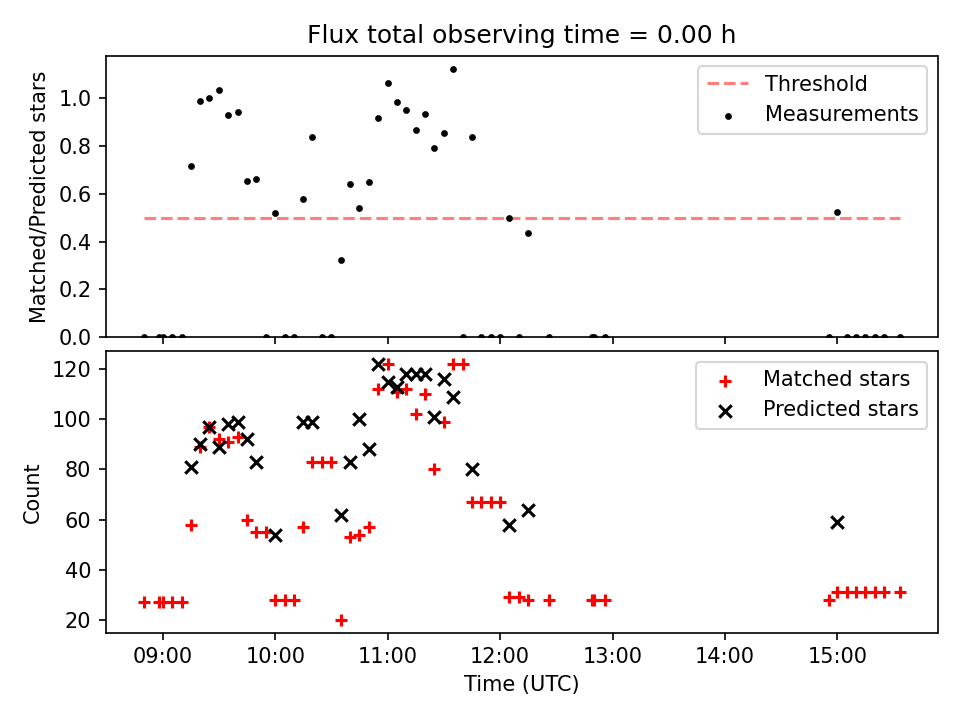 Flux total observing time = 0.00 h

Matched/Predicted stars

1.0
0.8
0.6
0.4
0.2
0.0

Threshold
Measurements

Count

120
100
80
60
40
20

Matched stars
Predicted stars

09:00
10:00
11:00
12:00
13:00
14:00
15:00

Time (UTC)